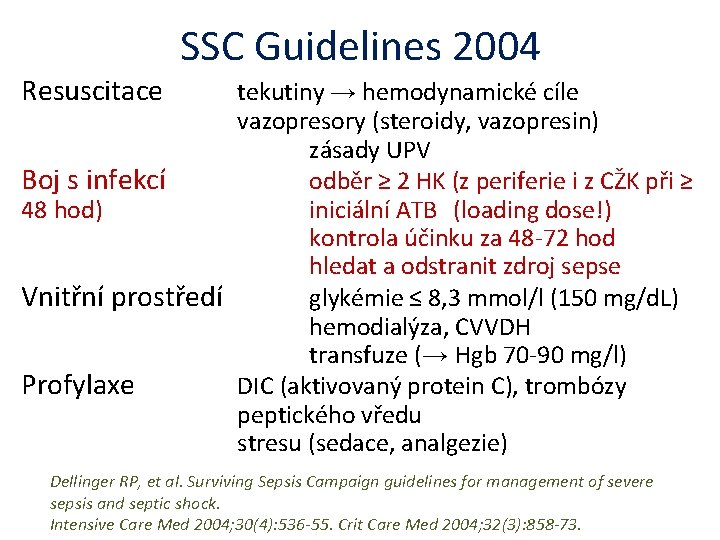 SSC Guidelines 2004

Resuscitace tekutiny → hemodynamické cíle
vazopresory (steroidy, vazopresin)
zásady UPV

Boj s infekcí odběr ≥ 2 HK (z periferie i z CŽK při ≥ 48 hod)
iniciální ATB (loading dose!)
kontrola účinku za 48-72 hod
hledat a odstranit zdroj sepse

Vnitřní prostředí glykémie ≤ 8,3 mmol/l (150 mg/dL)
hemodialýza, CVVDH
transfuze (→ Hgb 70-90 mg/l)

Profylaxe DIC (aktivovaný protein C), trombózy
peptického vředu
stresu (sedace, analgezie)

Dellinger RP, et al. Surviving Sepsis Campaign guidelines for management of severe sepsis and septic shock.
Intensive Care Med 2004;30(4):536-55. Crit Care Med 2004;32(3):858-73.